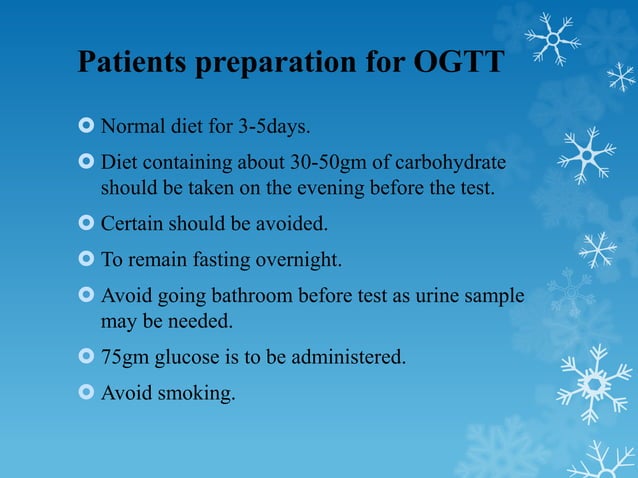 Patients preparation for OGTT

Normal diet for 3-5days.

Diet containing about 30-50gm of carbohydrate should be taken on the evening before the test.

Certain should be avoided.

To remain fasting overnight.

Avoid going bathroom before test as urine sample may be needed.

75gm glucose is to be administered.

Avoid smoking.